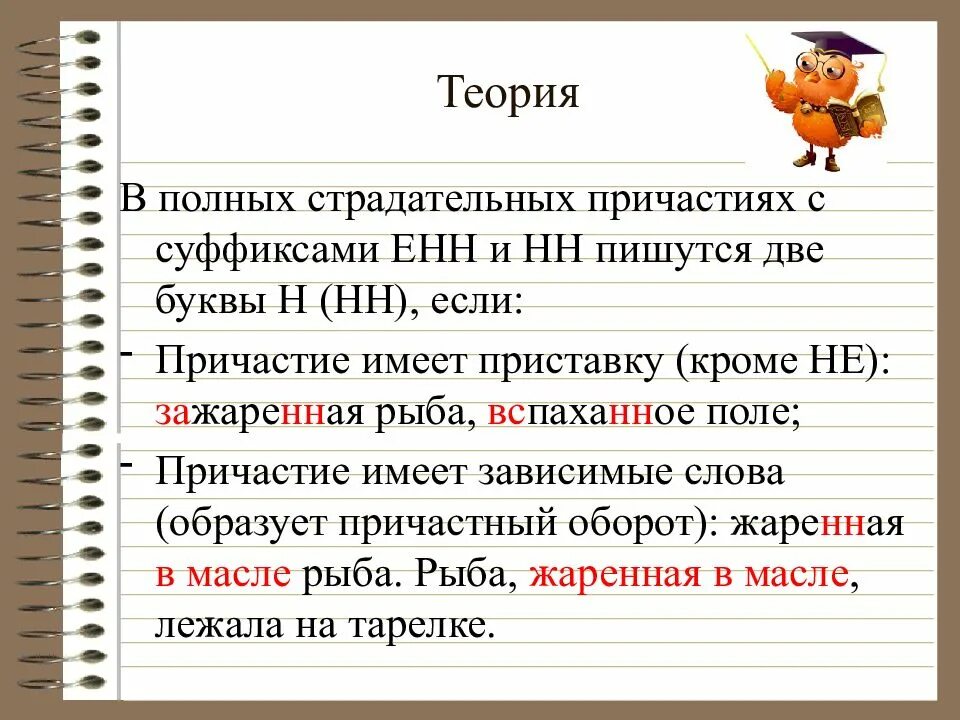 Теория

В полных страдательных причастиях с суффиксами ЕНН и НН пишутся две буквы Н (НН), если:

- Причастие имеет приставку (кроме НЕ): зажаренная рыба, вспаханное поле;

- Причастие имеет зависимые слова (образует причастный оборот): жаренная в масле рыба. Рыба, жаренная в масле, лежала на тарелке.